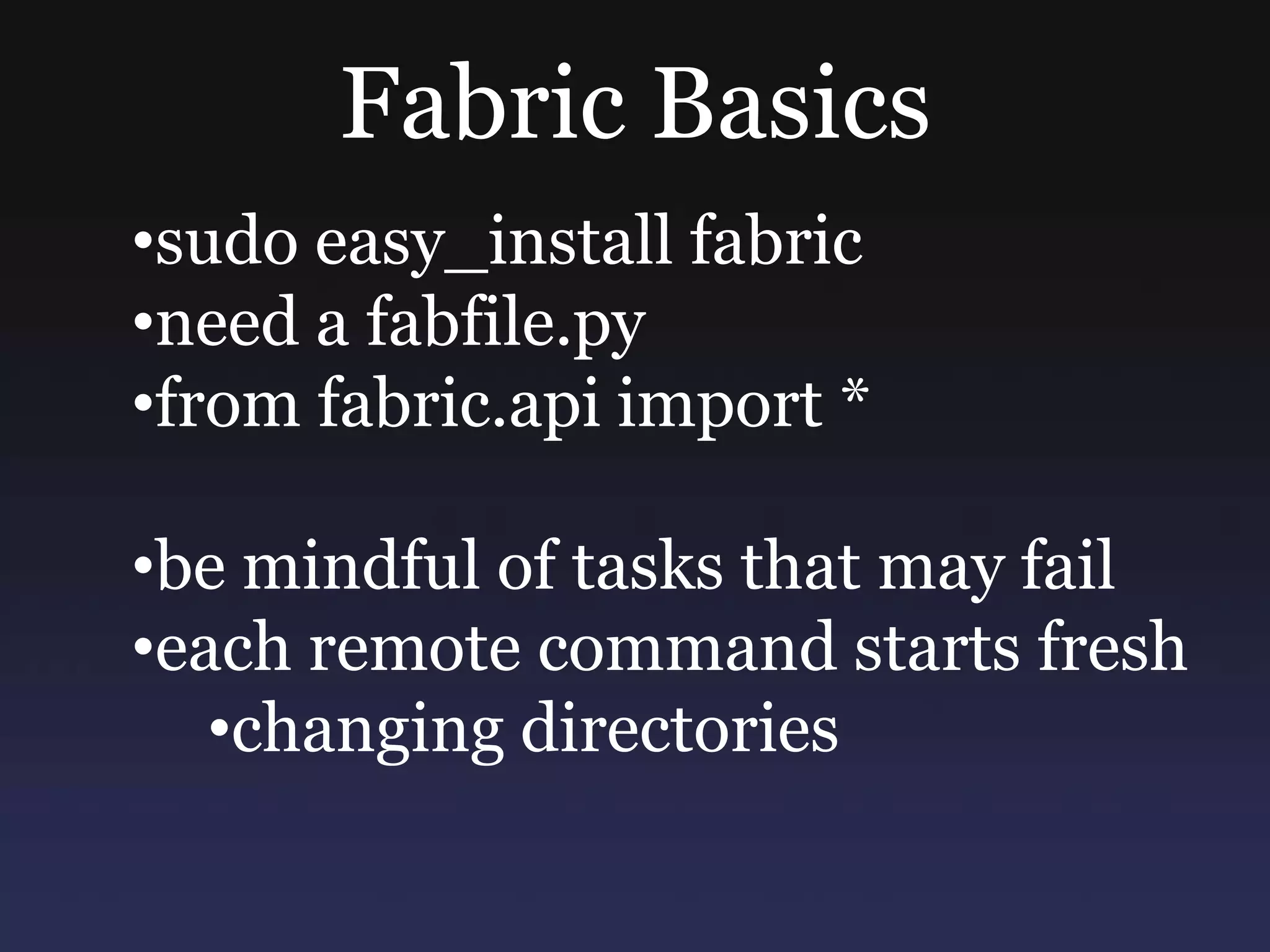 Fabric Basics

•sudo easy_install fabric
•need a fabfile.py
•from fabric.api import *

•be mindful of tasks that may fail
•each remote command starts fresh
•changing directories